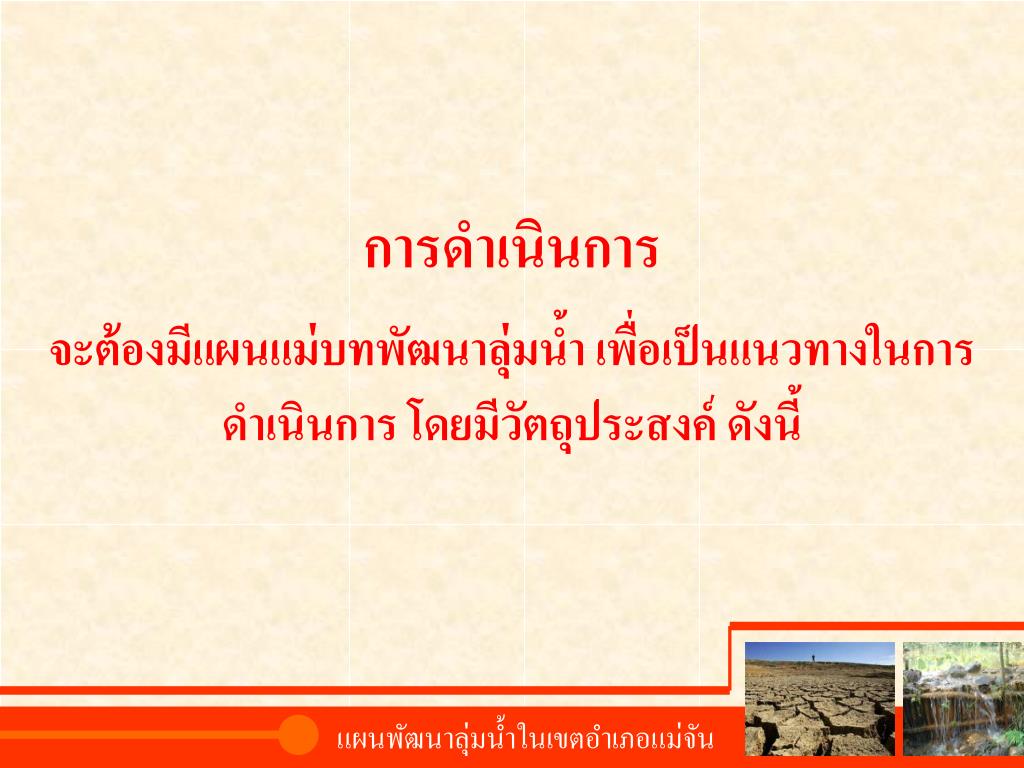 การดำเนินการ

จะต้องมีแผนแม่บทพัฒนาลุ่มน้ำ เพื่อเป็นแนวทางในการดำเนินการ โดยมีวัตถุประสงค์ ดังนี้

แผนพัฒนาลุ่มน้ำในเขตอำเภอแม่จัน